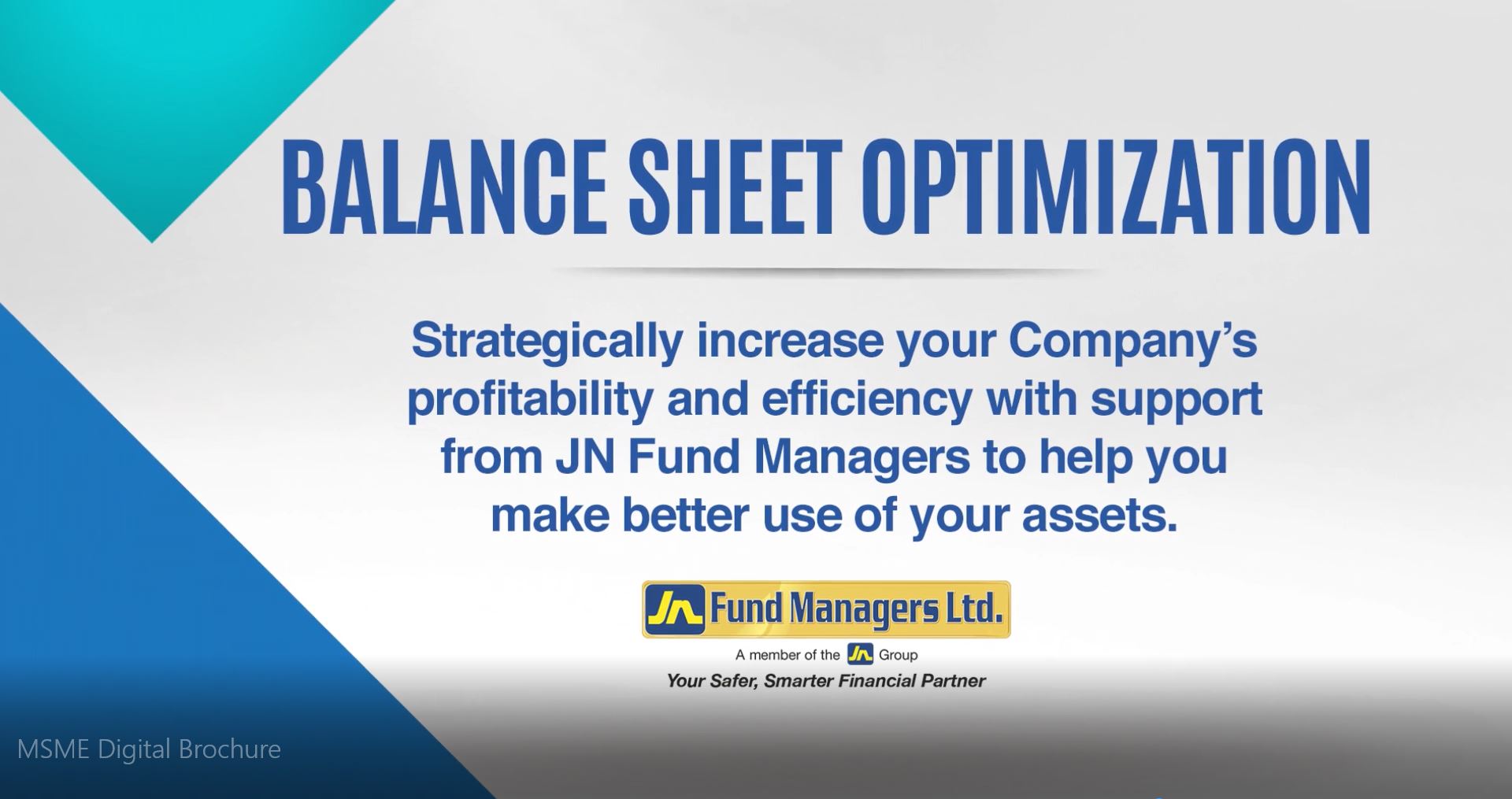 BALANCE SHEET OPTIMIZATION

Strategically increase your Company's profitability and efficiency with support from JN Fund Managers to help you make better use of your assets.

JN Fund Managers Ltd.

A member of the JN Group

Your Safer, Smarter Financial Partner

MSME Digital Brochure